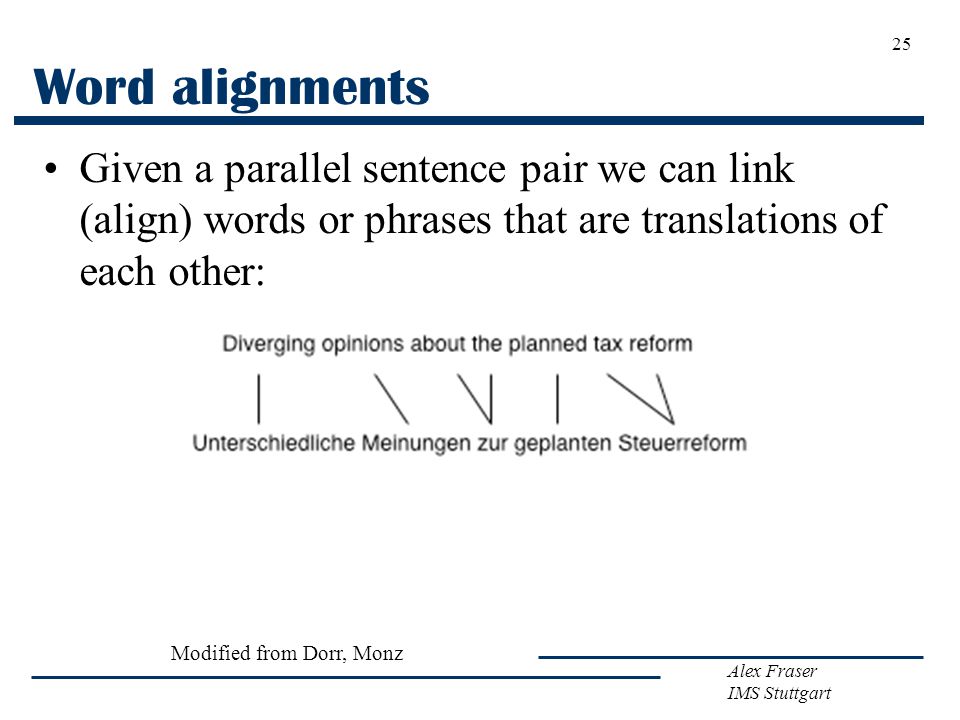 25

Word alignments

• Given a parallel sentence pair we can link (align) words or phrases that are translations of each other:

Diverging opinions about the planned tax reform

Unterschiedliche Meinungen zur geplanten Steuerreform

Modified from Dorr, Monz

Alex Fraser
IMS Stuttgart